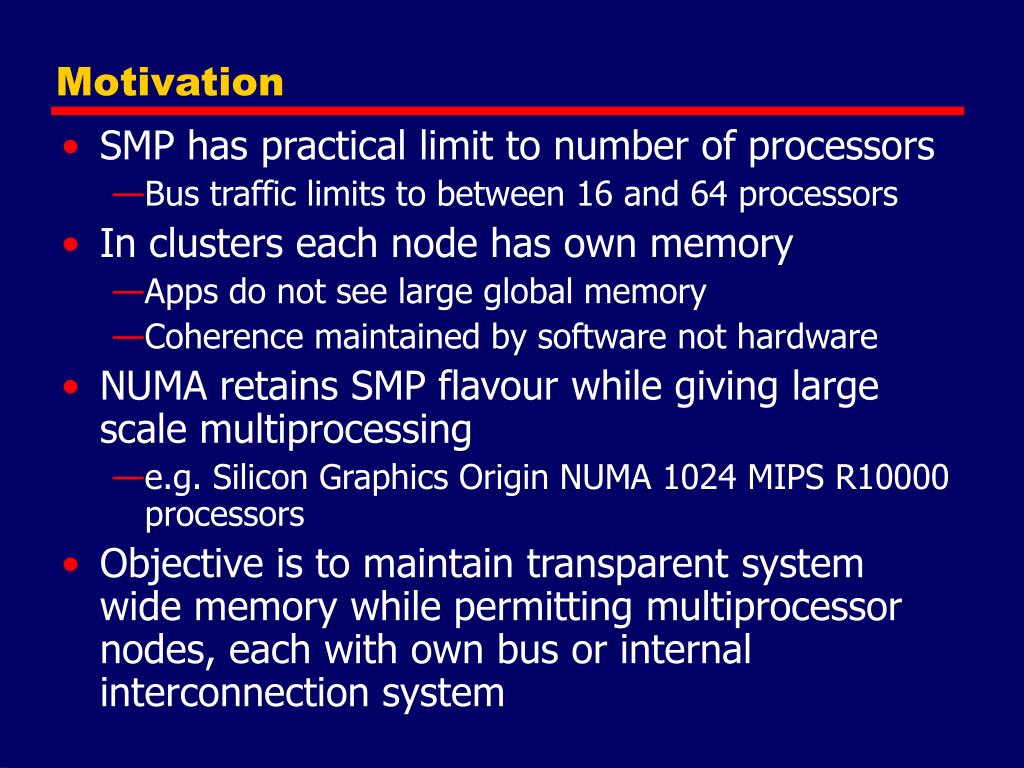 Motivation

• SMP has practical limit to number of processors
—Bus traffic limits to between 16 and 64 processors
• In clusters each node has own memory
—Apps do not see large global memory
—Coherence maintained by software not hardware
• NUMA retains SMP flavour while giving large scale multiprocessing
—e.g. Silicon Graphics Origin NUMA 1024 MIPS R10000 processors
• Objective is to maintain transparent system wide memory while permitting multiprocessor nodes, each with own bus or internal interconnection system